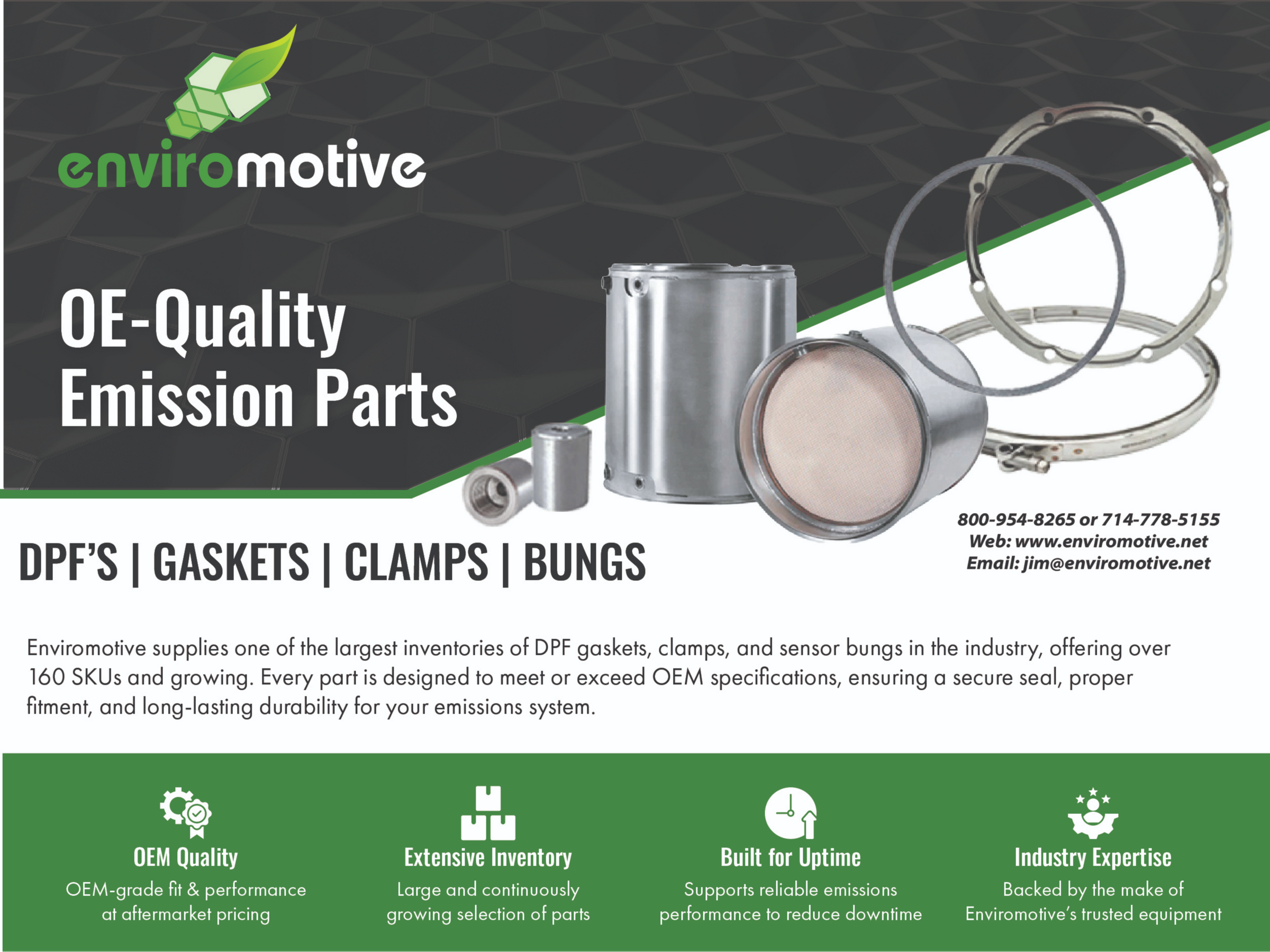 enviromotive

OE-Quality
Emission Parts

DPF'S | GASKETS | CLAMPS | BUNGS

800-954-8265 or 714-778-5155
Web: www.enviromotive.net
Email: jim@enviromotive.net

Enviromotive supplies one of the largest inventories of DPF gaskets, clamps, and sensor bungs in the industry, offering over 160 SKUs and growing. Every part is designed to meet or exceed OEM specifications, ensuring a secure seal, proper fitment, and long-lasting durability for your emissions system.

OEM Quality
OEM-grade fit & performance at aftermarket pricing

Extensive Inventory
Large and continuously growing selection of parts

Built for Uptime
Supports reliable emissions performance to reduce downtime

Industry Expertise
Backed by the make of Enviromotive's trusted equipment